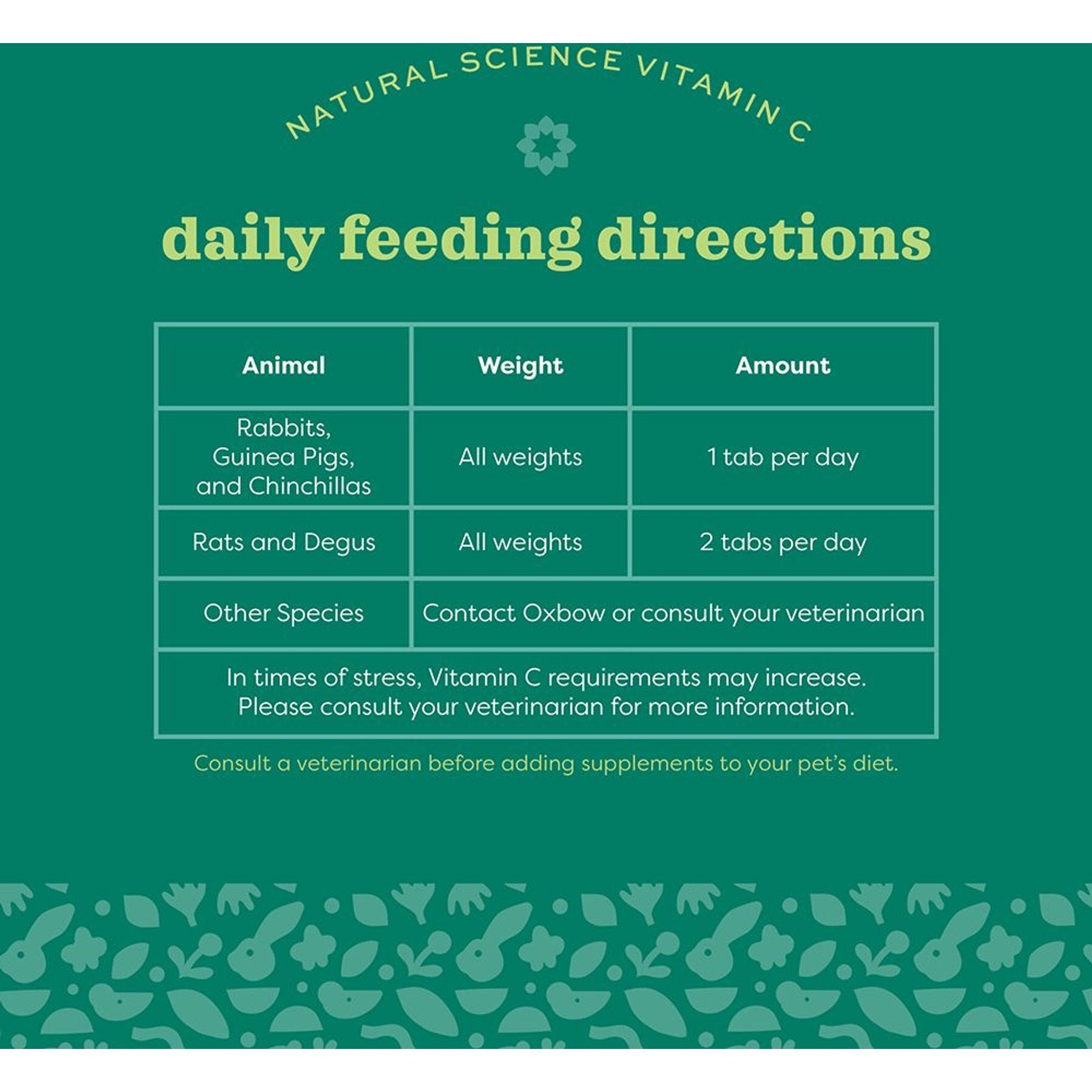 NATURAL SCIENCE VITAMIN C

daily feeding directions

| Animal | Weight | Amount |
|---|---|---|
| Rabbits, Guinea Pigs, and Chinchillas | All weights | 1 tab per day |
| Rats and Degus | All weights | 2 tabs per day |
| Other Species | Contact Oxbow or consult your veterinarian | |
| In times of stress, Vitamin C requirements may increase. Please consult your veterinarian for more information. | | |

Consult a veterinarian before adding supplements to your pet's diet.